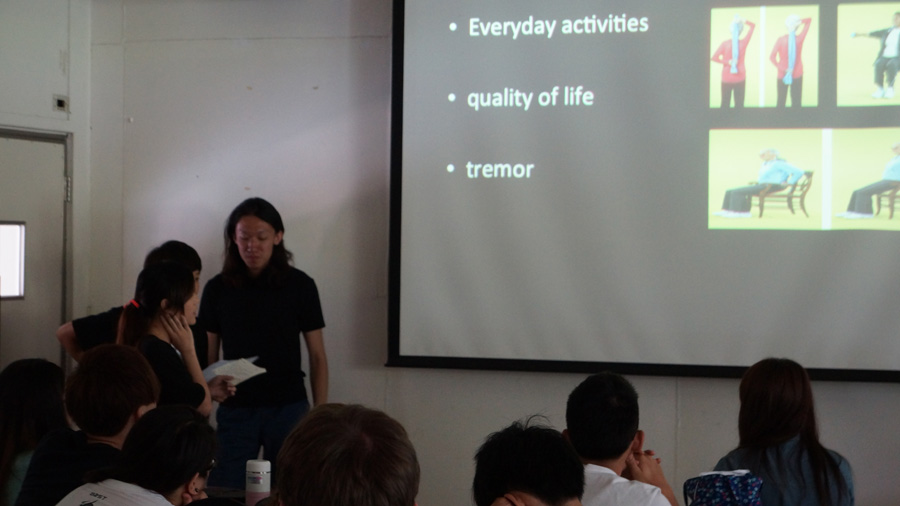 • Everyday activities

• quality of life

• tremor